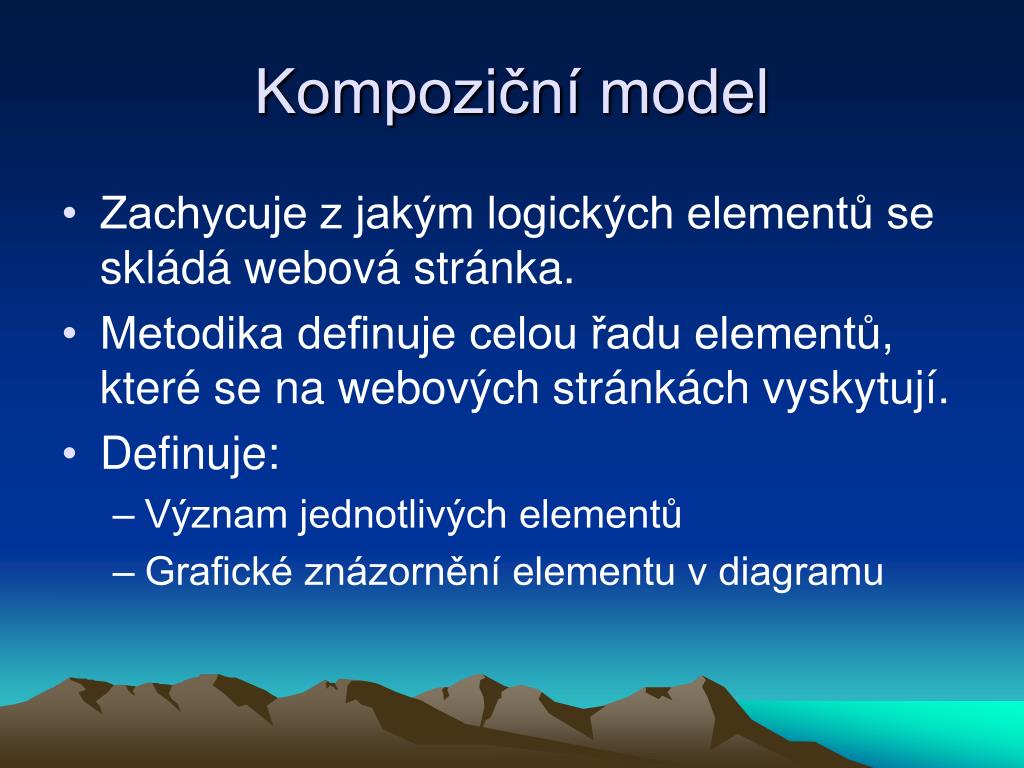 Kompoziční model

• Zachycuje z jakým logických elementů se skládá webová stránka.
• Metodika definuje celou řadu elementů, které se na webových stránkách vyskytují.
• Definuje:
– Význam jednotlivých elementů
– Grafické znázornění elementu v diagramu